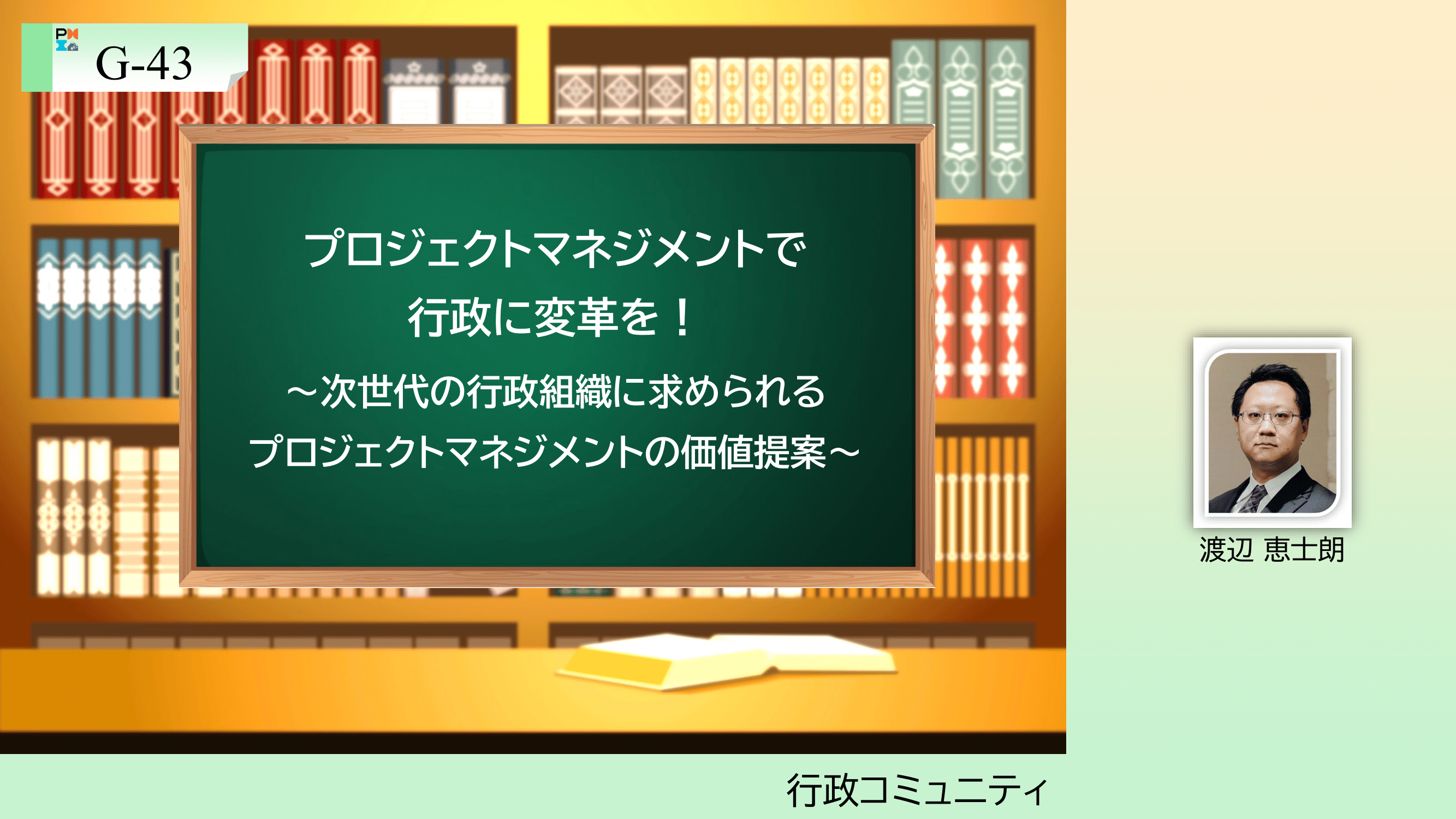 PM

G-43

プロジェクトマネジメントで
行政に変革を！

～次世代の行政組織に求められる
プロジェクトマネジメントの価値提案～

渡辺 恵士朗

行政コミュニティ